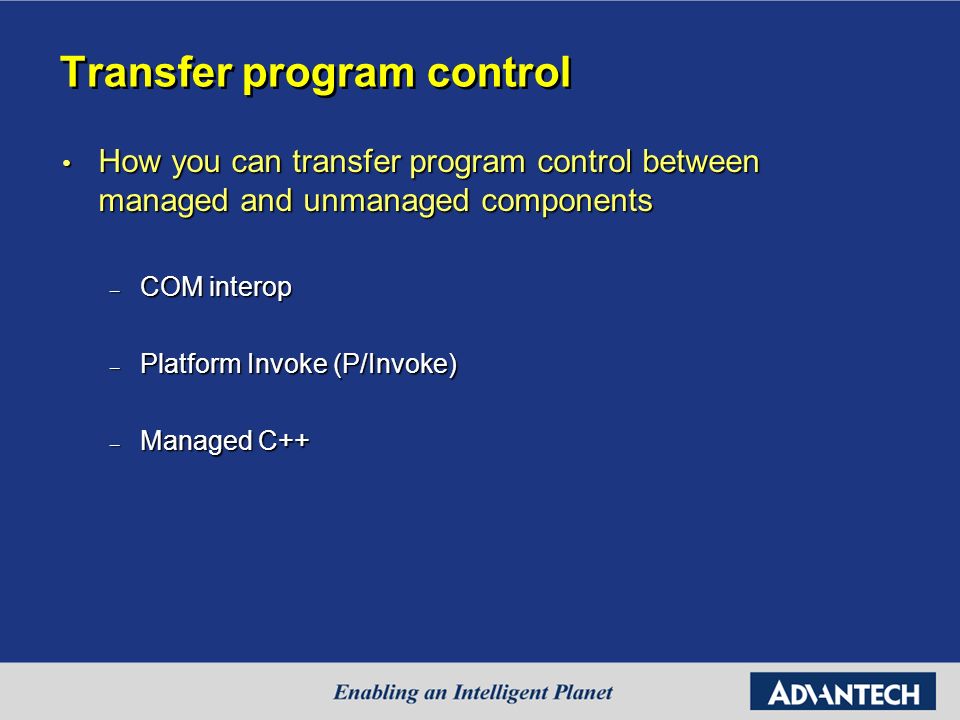 Transfer program control

• How you can transfer program control between managed and unmanaged components

– COM interop

– Platform Invoke (P/Invoke)

– Managed C++

Enabling an Intelligent Planet

ADVANTECH